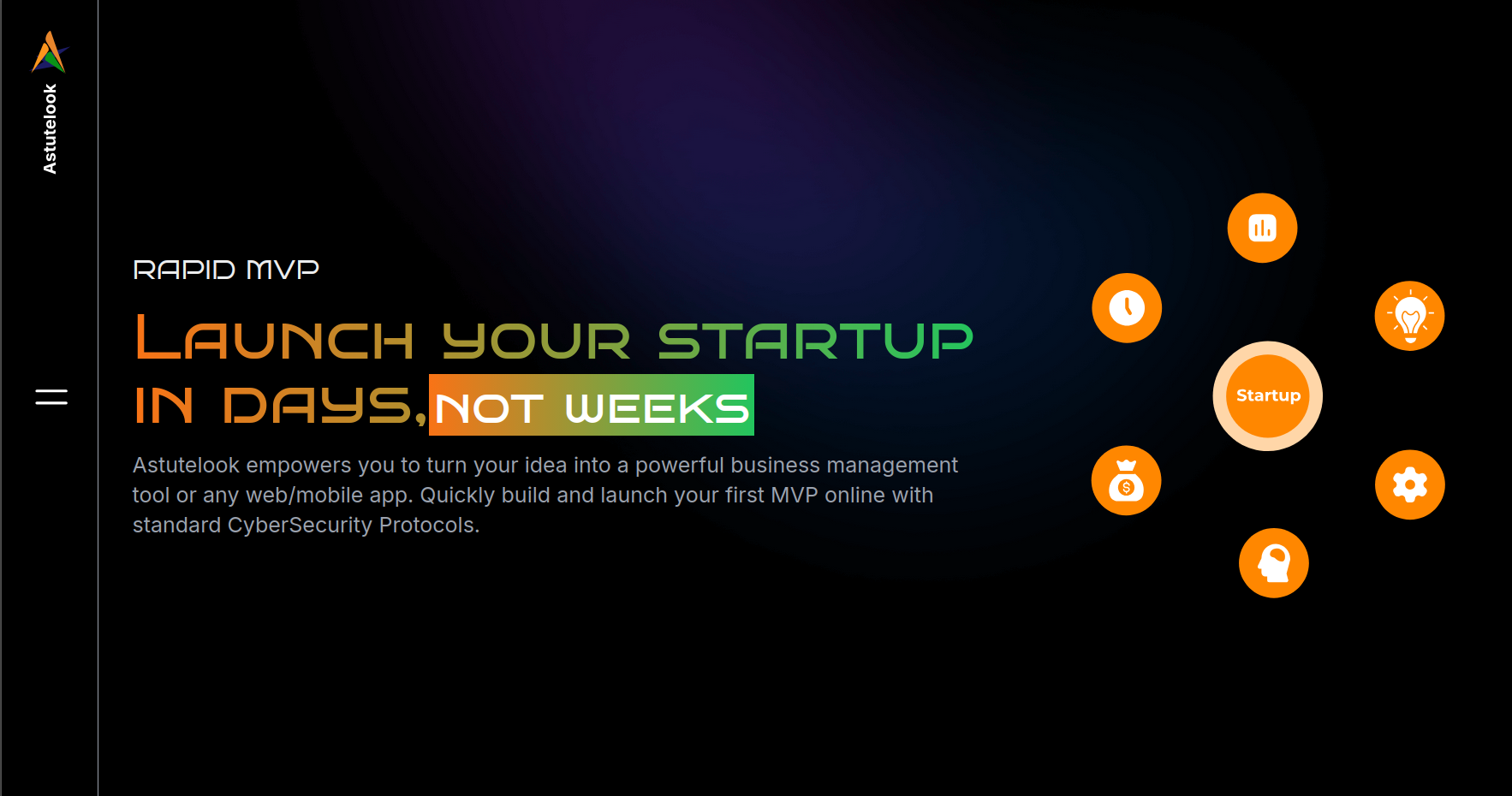 Astutelook

RAPID MVP

LAUNCH YOUR STARTUP IN DAYS, NOT WEEKS

Astutelook empowers you to turn your idea into a powerful business management tool or any web/mobile app. Quickly build and launch your first MVP online with standard CyberSecurity Protocols.

Startup